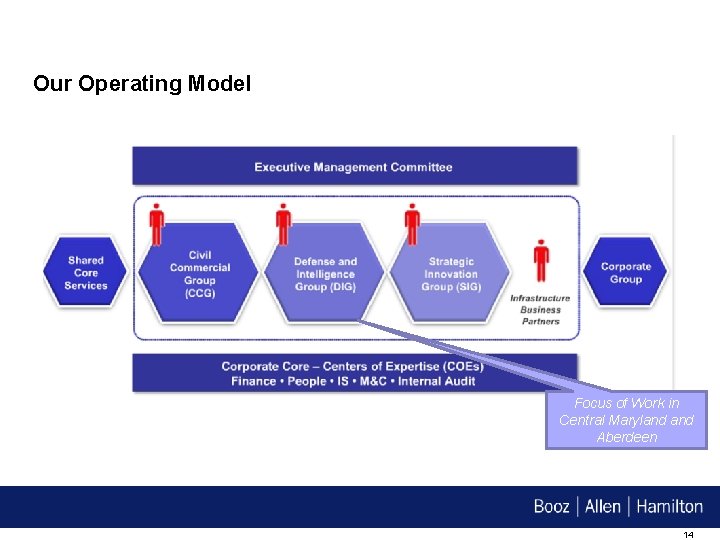 Our Operating Model

Executive Management Committee

Shared Core Services

Civil Commercial Group (CCG)

Defense and Intelligence Group (DIG)

Strategic Innovation Group (SIG)

Infrastructure Business Partners

Corporate Group

Corporate Core – Centers of Expertise (COEs)
Finance • People • IS • M&C • Internal Audit

Focus of Work in Central Maryland and Aberdeen

Booz | Allen | Hamilton

14